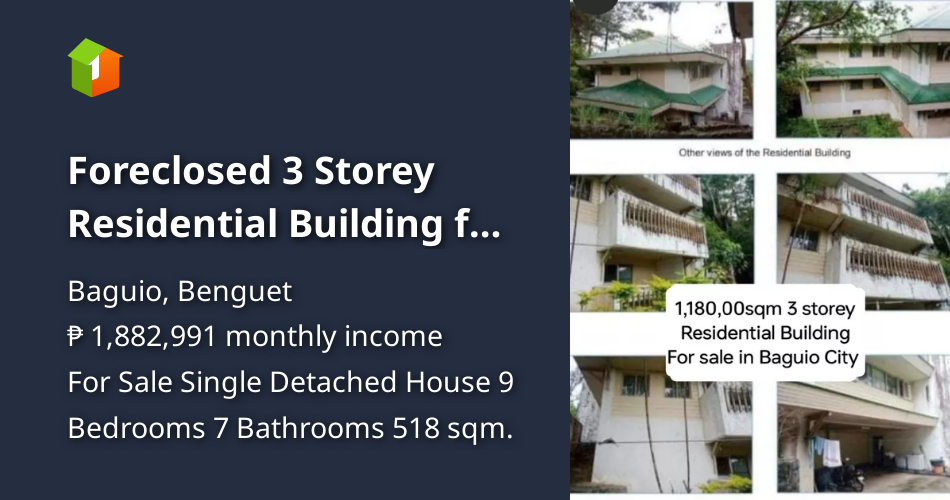 1

Foreclosed 3 Storey Residential Building f...

Baguio, Benguet
₱ 1,882,991 monthly income
For Sale Single Detached House 9 Bedrooms 7 Bathrooms 518 sqm.

Other views of the Residential Building

1,180,00sqm 3 storey
Residential Building
For sale in Baguio City